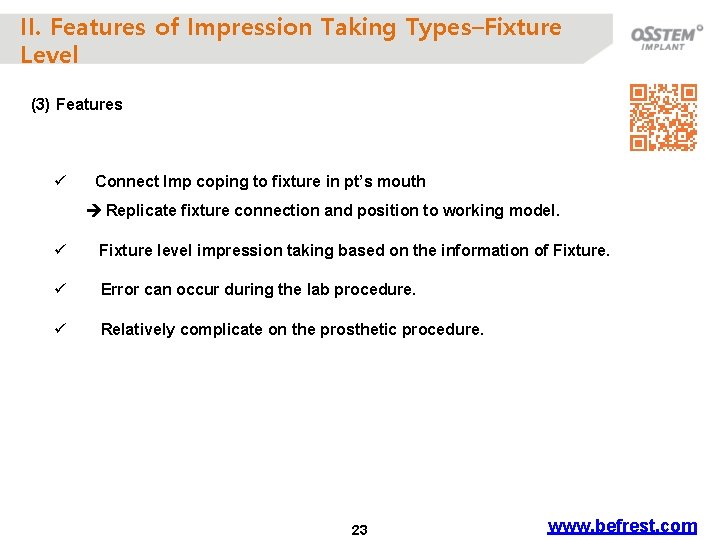 II. Features of Impression Taking Types–Fixture Level

OSSTEM
IMPLANT

(3) Features

✓ Connect Imp coping to fixture in pt's mouth

→ Replicate fixture connection and position to working model.

✓ Fixture level impression taking based on the information of Fixture.

✓ Error can occur during the lab procedure.

✓ Relatively complicate on the prosthetic procedure.

23

www.befrest.com